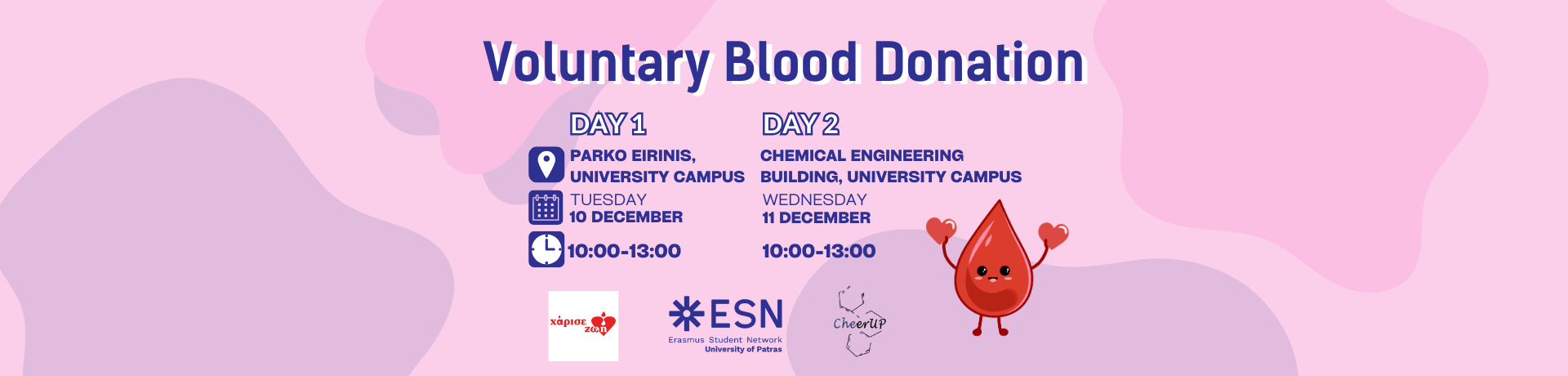 Voluntary Blood Donation

DAY 1

PARKO EIRINIS, UNIVERSITY CAMPUS

TUESDAY
10 DECEMBER

10:00-13:00

DAY 2

CHEMICAL ENGINEERING BUILDING, UNIVERSITY CAMPUS

WEDNESDAY
11 DECEMBER

10:00-13:00

χάρισε ζωή

ESN
Erasmus Student Network
University of Patras

CheerUp